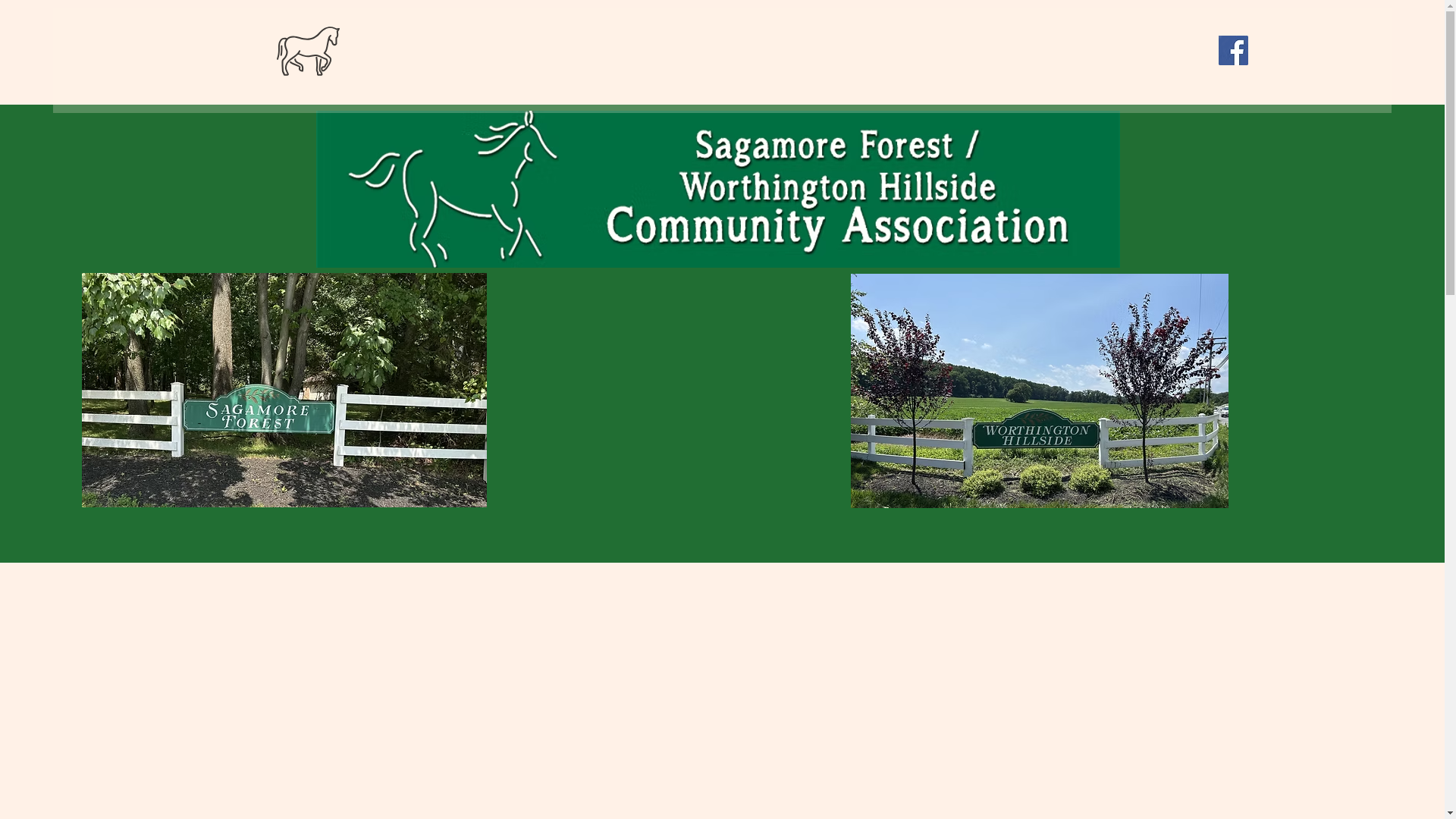 Sagamore Forest /
Worthington Hillside
Community Association

SAGAMORE FOREST

WORTHINGTON HILLSIDE